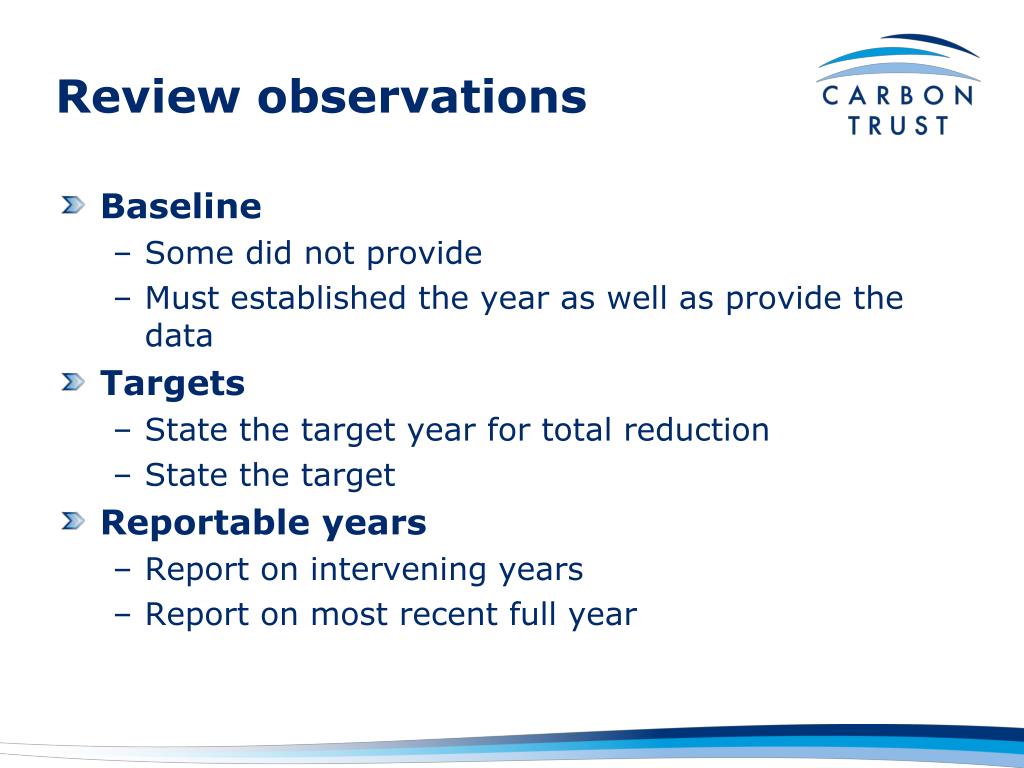 Review observations

CARBON TRUST

Baseline
– Some did not provide
– Must established the year as well as provide the data

Targets
– State the target year for total reduction
– State the target

Reportable years
– Report on intervening years
– Report on most recent full year